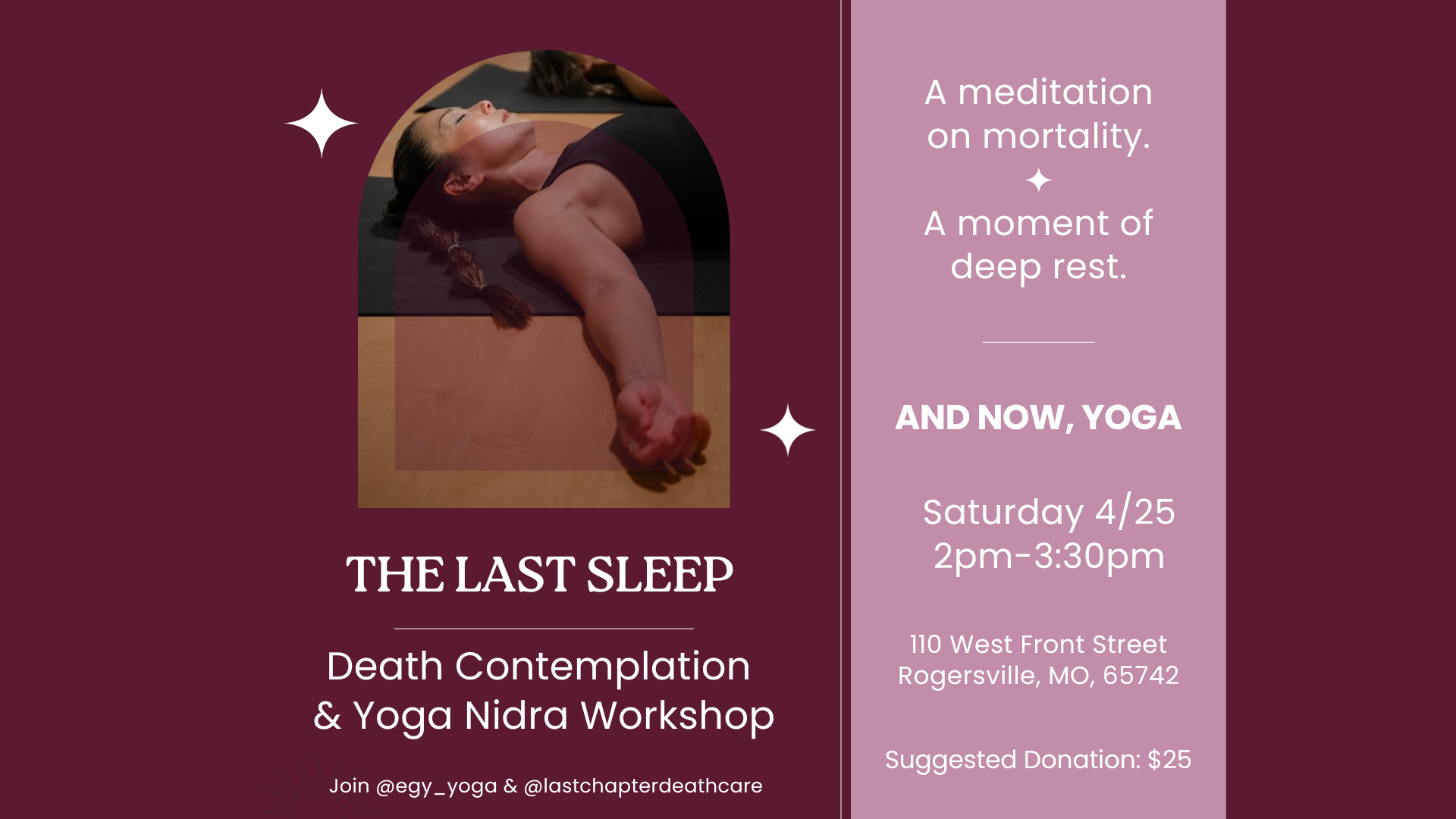 THE LAST SLEEP

Death Contemplation & Yoga Nidra Workshop

Join @egy_yoga & @lastchapterdeathcare

A meditation on mortality.

A moment of deep rest.

AND NOW, YOGA

Saturday 4/25
2pm-3:30pm

110 West Front Street
Rogersville, MO, 65742

Suggested Donation: $25